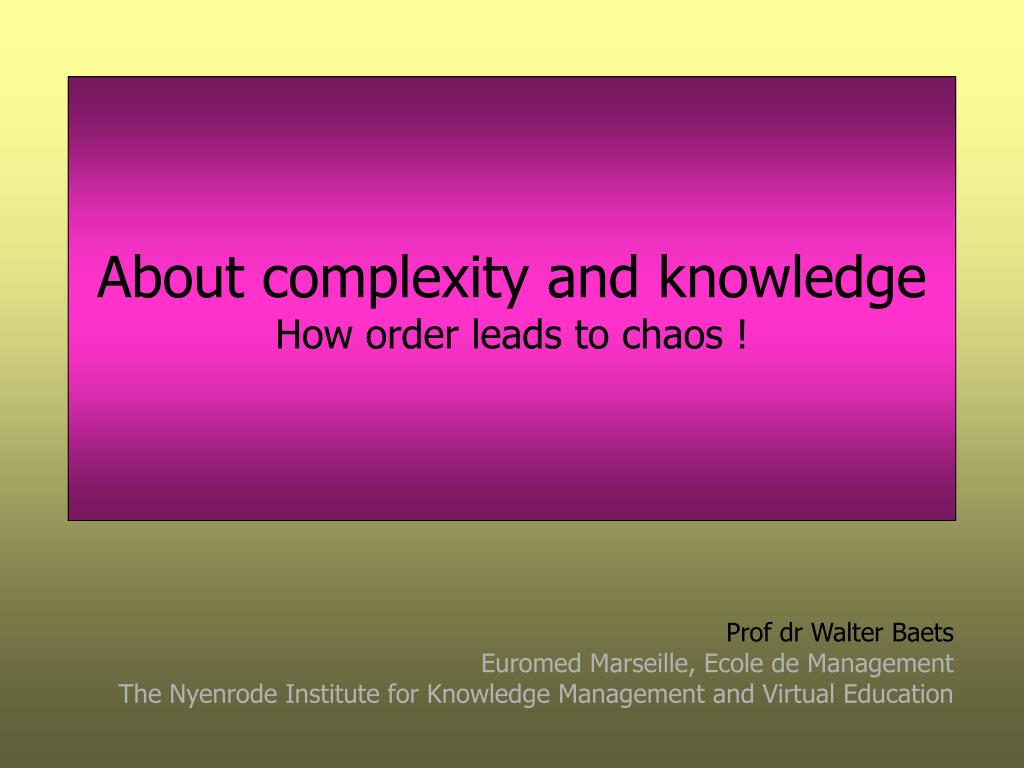 About complexity and knowledge
How order leads to chaos !

Prof dr Walter Baets
Euromed Marseille, Ecole de Management
The Nyenrode Institute for Knowledge Management and Virtual Education